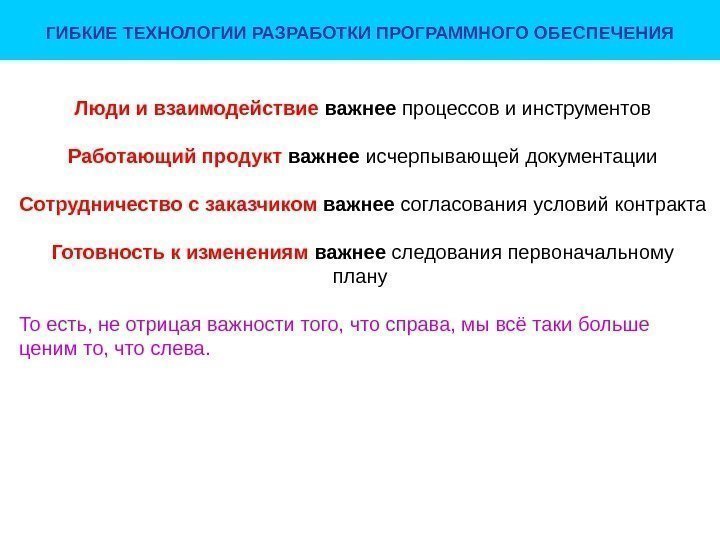 ГИБКИЕ ТЕХНОЛОГИИ РАЗРАБОТКИ ПРОГРАММНОГО ОБЕСПЕЧЕНИЯ

Люди и взаимодействие важнее процессов и инструментов

Работающий продукт важнее исчерпывающей документации

Сотрудничество с заказчиком важнее согласования условий контракта

Готовность к изменениям важнее следования первоначальному плану

То есть, не отрицая важности того, что справа, мы всё таки больше ценим то, что слева.